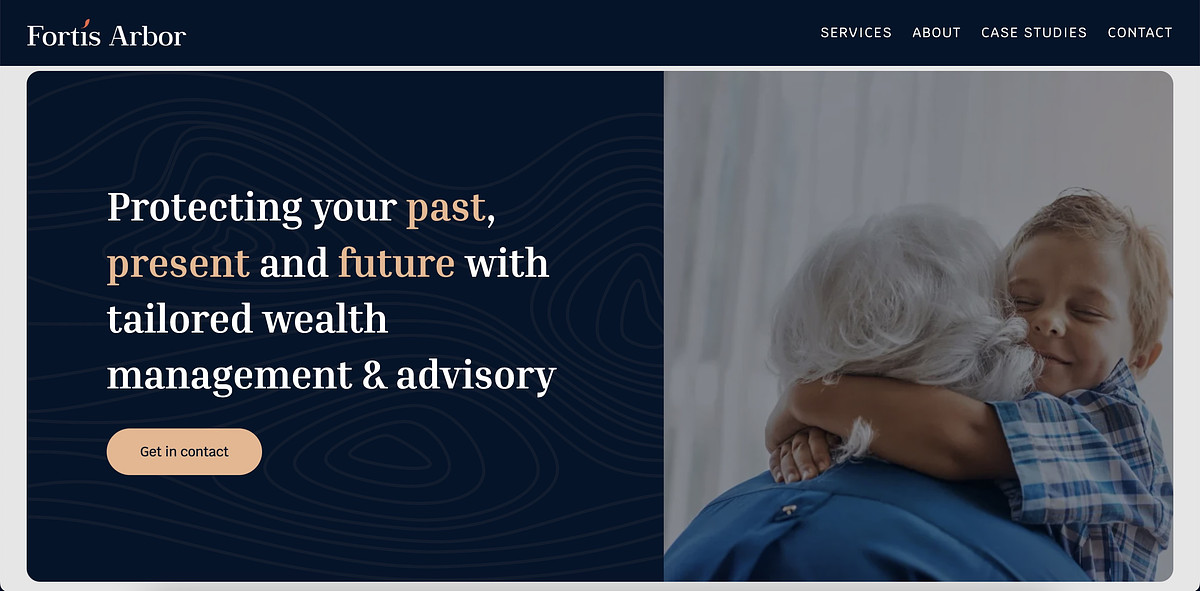 Fortis Arbor

SERVICES ABOUT CASE STUDIES CONTACT

Protecting your past, present and future with tailored wealth management & advisory

Get in contact